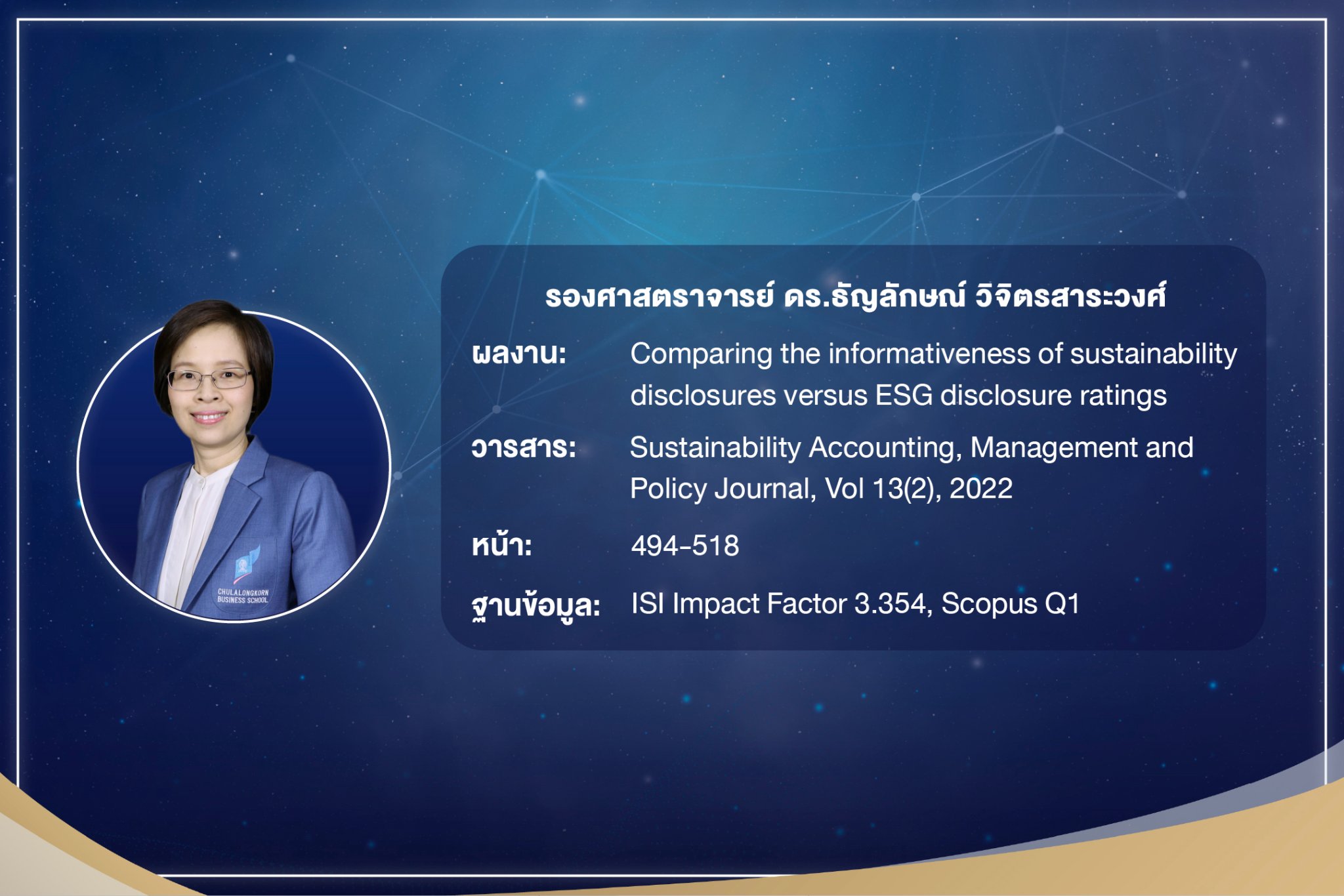 CHULALONGKORN BUSINESS SCHOOL

รองศาสตราจารย์ ดร.ธัญลักษณ์ วิจิตรสาระวงศ์

ผลงาน: Comparing the informativeness of sustainability disclosures versus ESG disclosure ratings

วารสาร: Sustainability Accounting, Management and Policy Journal, Vol 13(2), 2022

หน้า: 494-518

ฐานข้อมูล: ISI Impact Factor 3.354, Scopus Q1